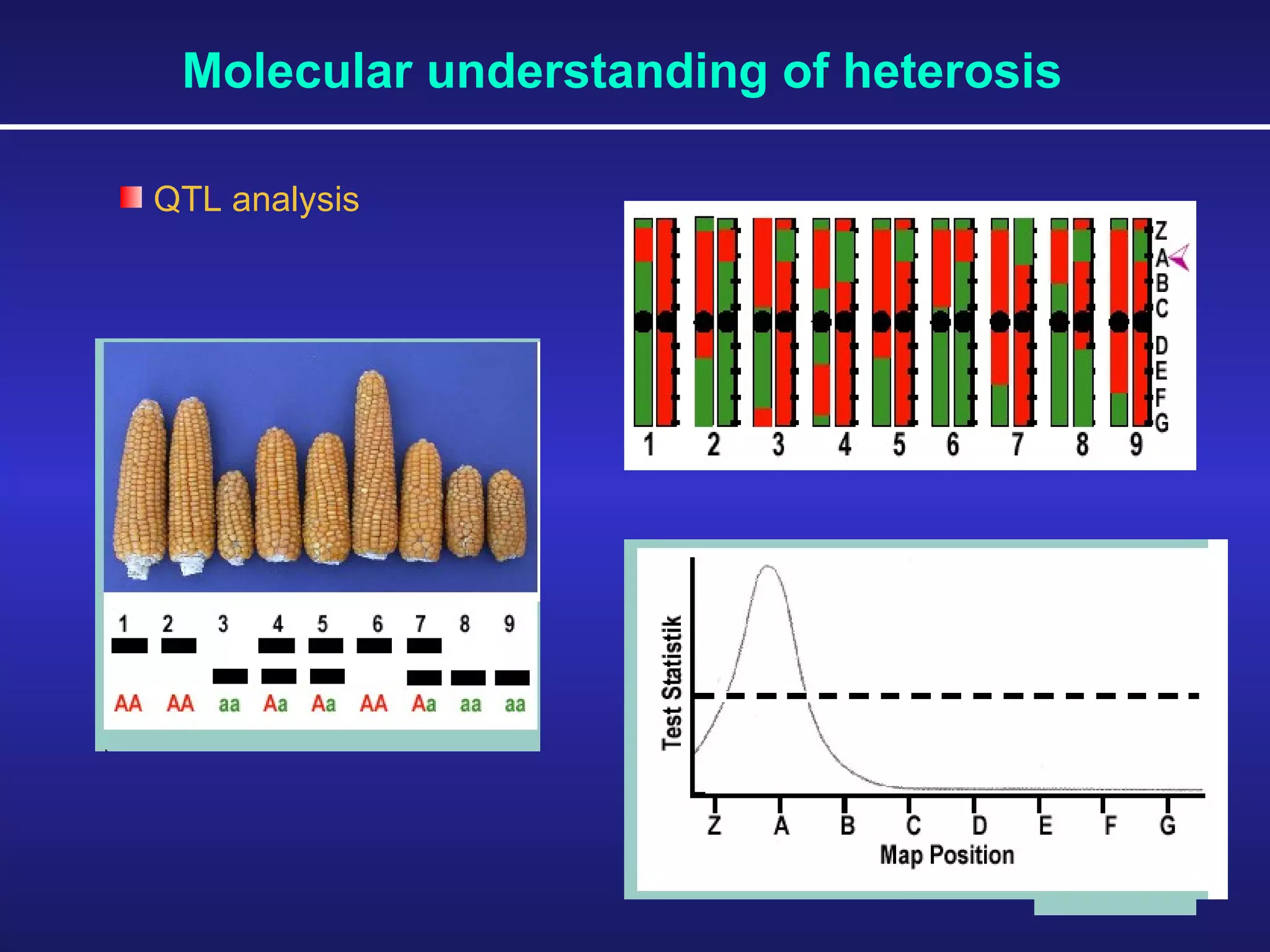 Molecular understanding of heterosis

QTL analysis

Z
A
B
C
D
E
F
G
1 2 3 4 5 6 7 8 9

1 2 3 4 5 6 7 8 9
AA AA aa Aa Aa AA Aa aa aa

Test Statistik
Z A B C D E F G
Map Position